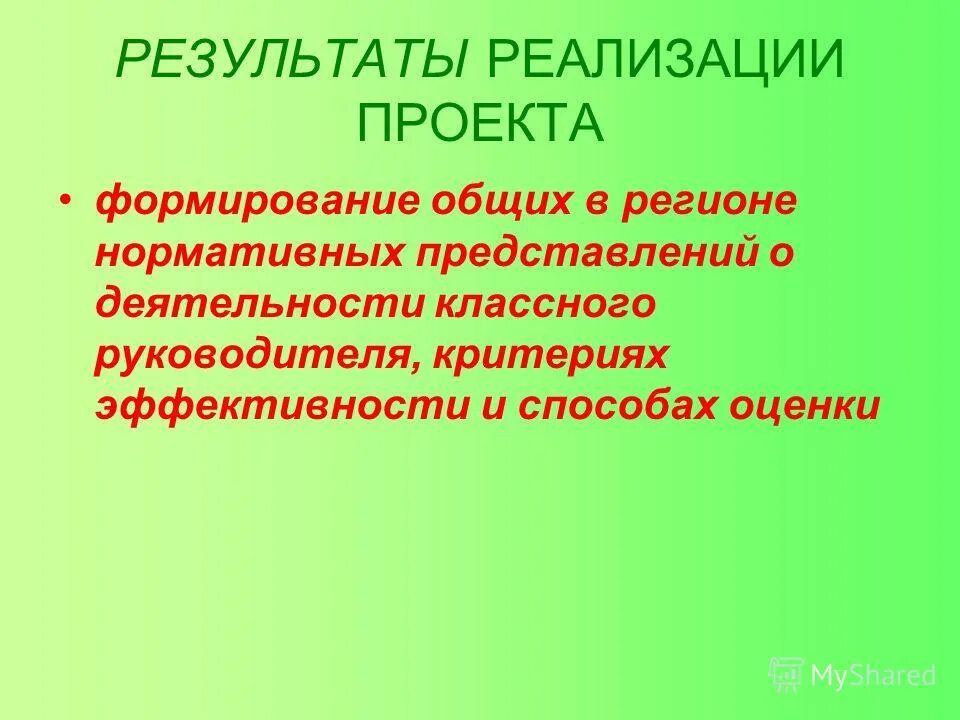 РЕЗУЛЬТАТЫ РЕАЛИЗАЦИИ ПРОЕКТА

• формирование общих в регионе нормативных представлений о деятельности классного руководителя, критериях эффективности и способах оценки

MyShared